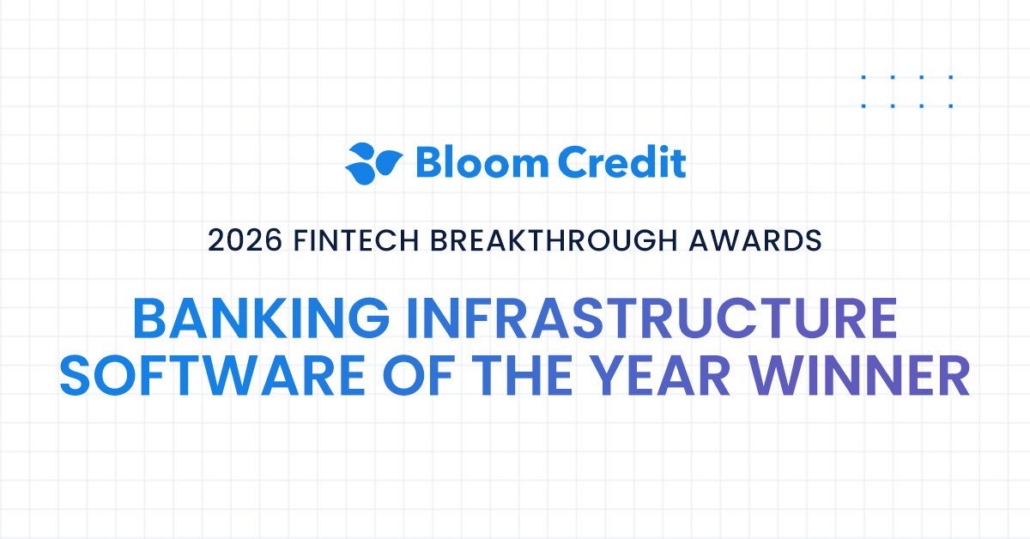 Bloom Credit

2026 FINTECH BREAKTHROUGH AWARDS

BANKING INFRASTRUCTURE SOFTWARE OF THE YEAR WINNER